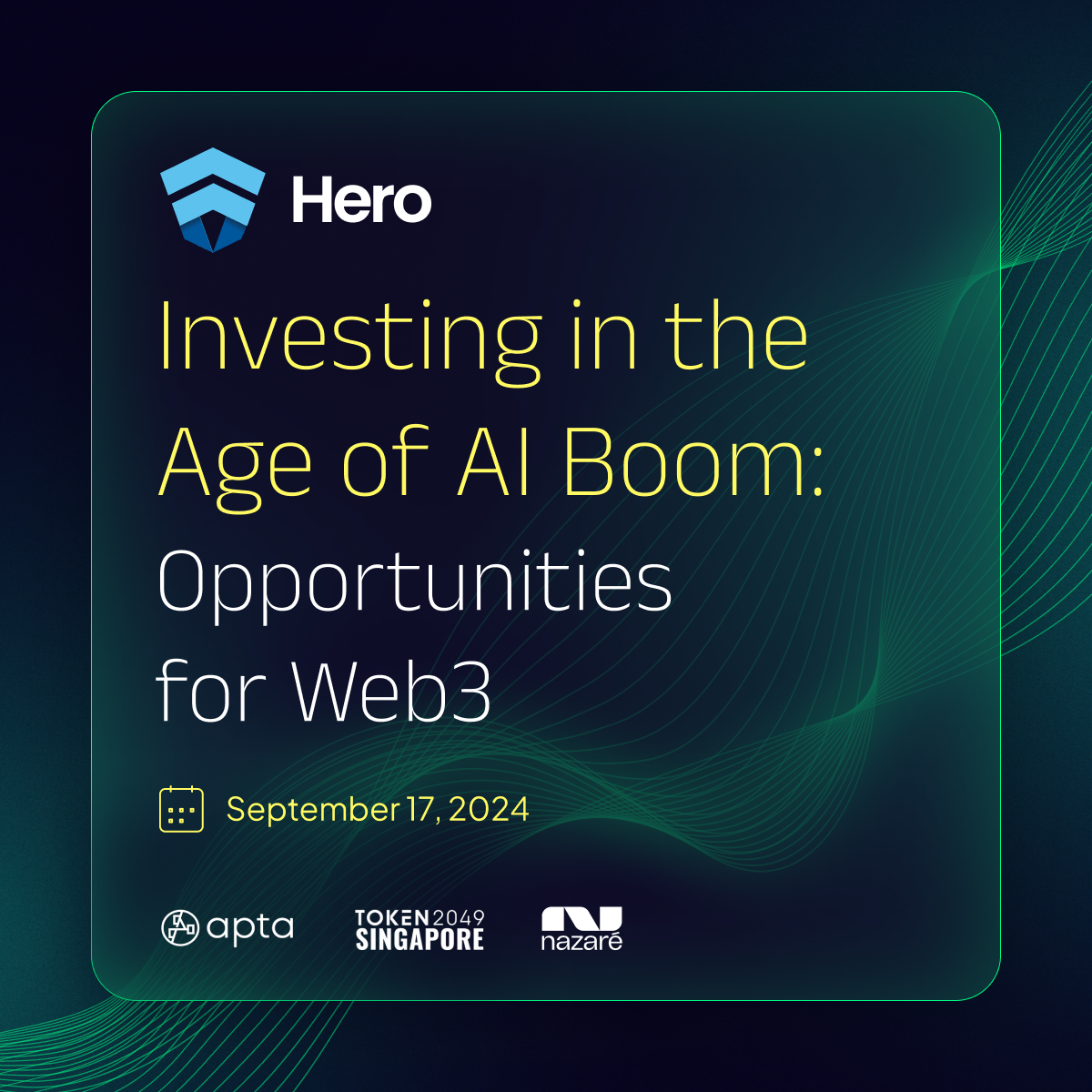 Hero

Investing in the Age of AI Boom: Opportunities for Web3

September 17, 2024

apta

TOKEN2049 SINGAPORE

nazaré